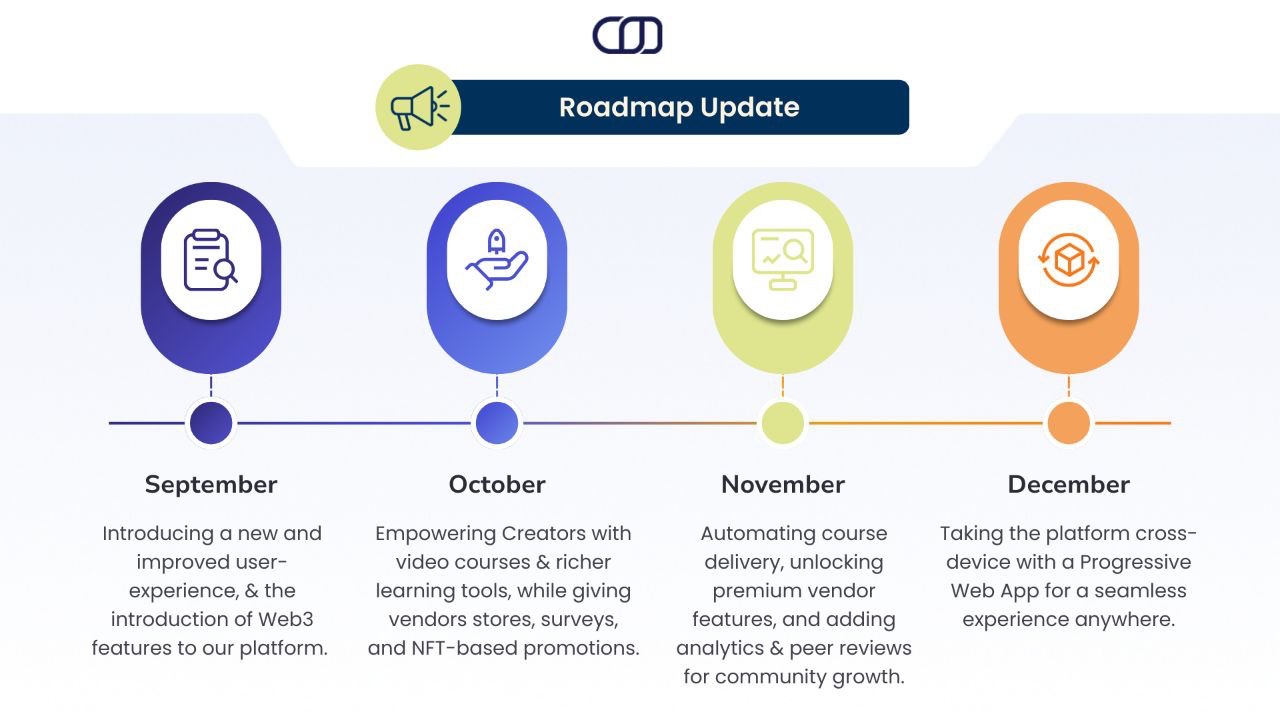 Roadmap Update

September

Introducing a new and improved user-experience, & the introduction of Web3 features to our platform.

October

Empowering Creators with video courses & richer learning tools, while giving vendors stores, surveys, and NFT-based promotions.

November

Automating course delivery, unlocking premium vendor features, and adding analytics & peer reviews for community growth.

December

Taking the platform cross-device with a Progressive Web App for a seamless experience anywhere.